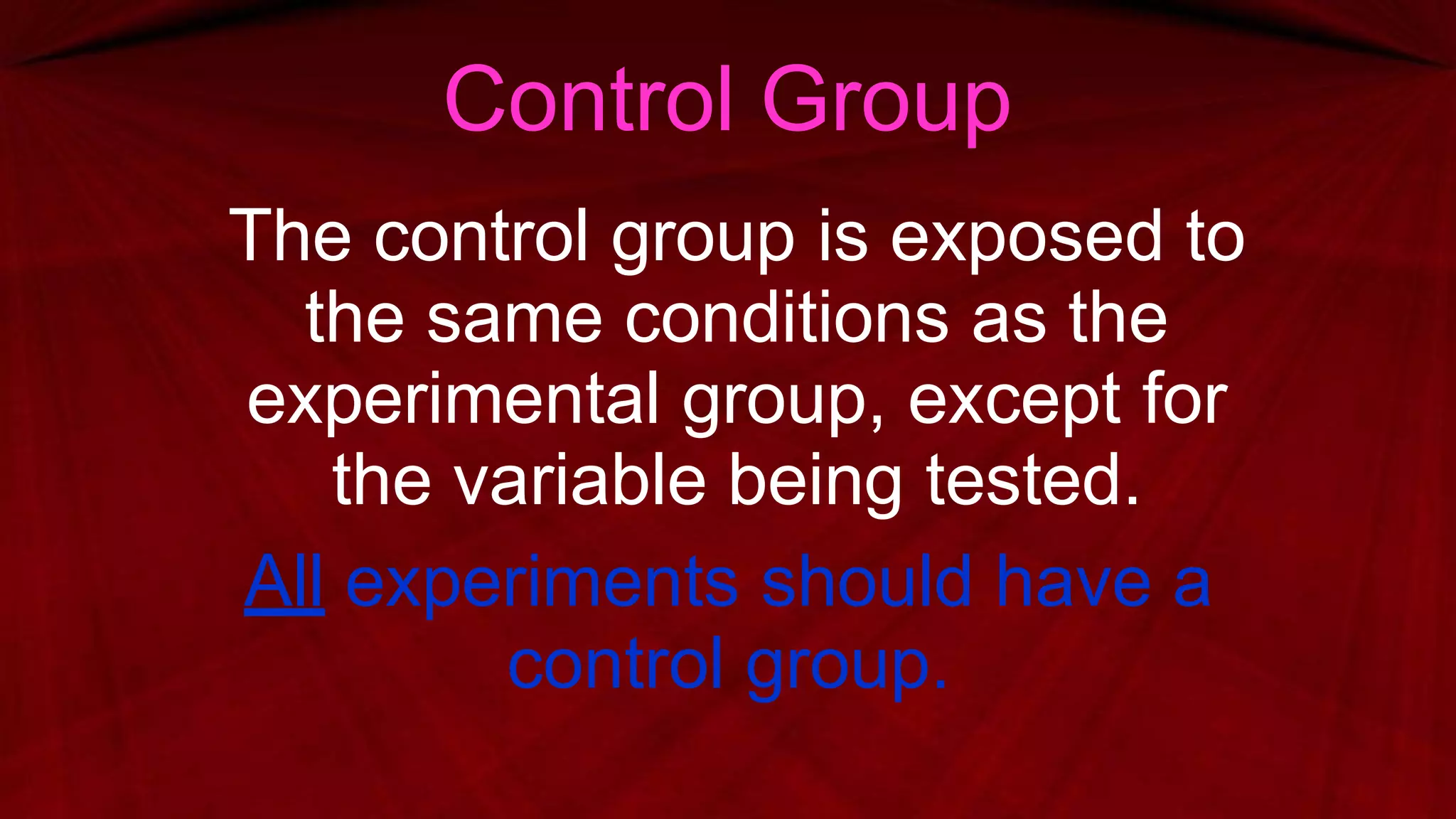 Control Group

The control group is exposed to the same conditions as the experimental group, except for the variable being tested.

All experiments should have a control group.